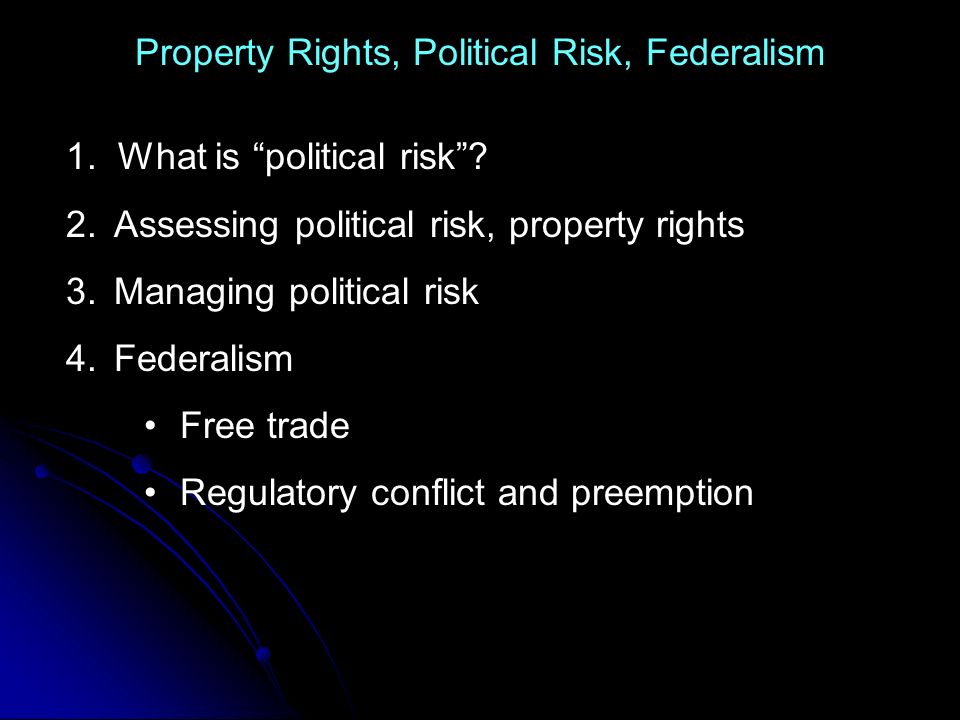 Property Rights, Political Risk, Federalism

1. What is “political risk”?

2. Assessing political risk, property rights

3. Managing political risk

4. Federalism

• Free trade

• Regulatory conflict and preemption